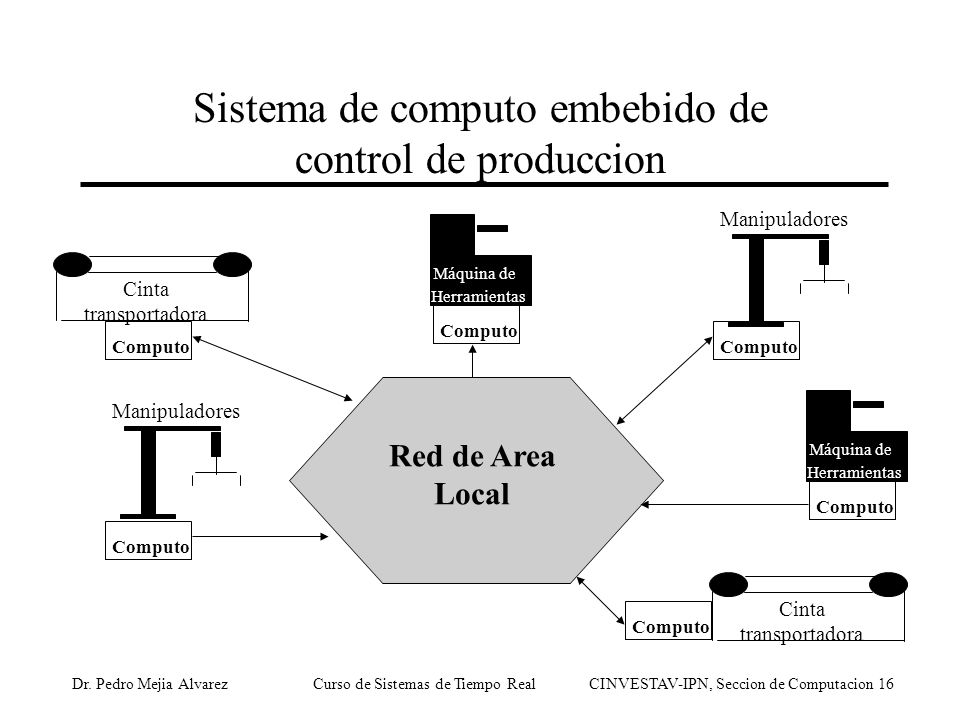 Sistema de computo embebido de control de produccion

Cinta transportadora

Computo

Máquina de Herramientas

Computo

Manipuladores

Computo

Manipuladores

Computo

Red de Area Local

Máquina de Herramientas

Computo

Computo

Cinta transportadora

Dr. Pedro Mejia Alvarez Curso de Sistemas de Tiempo Real CINVESTAV-IPN, Seccion de Computacion 16